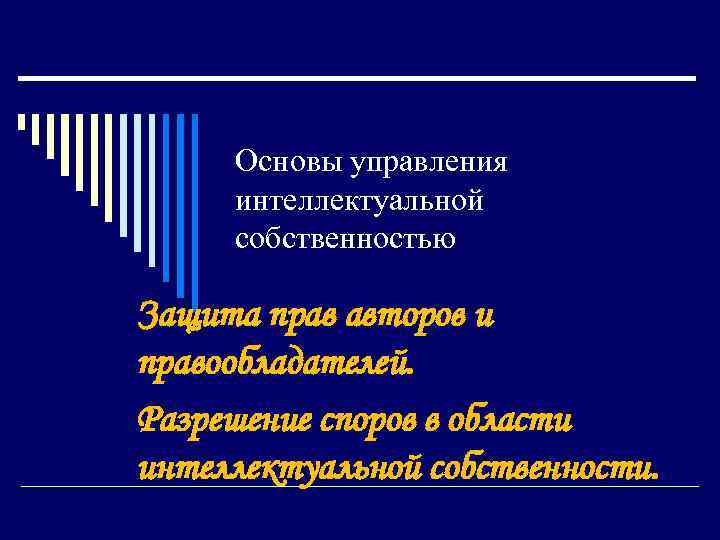 Основы управления интеллектуальной собственностью

Защита прав авторов и правообладателей.

Разрешение споров в области интеллектуальной собственности.